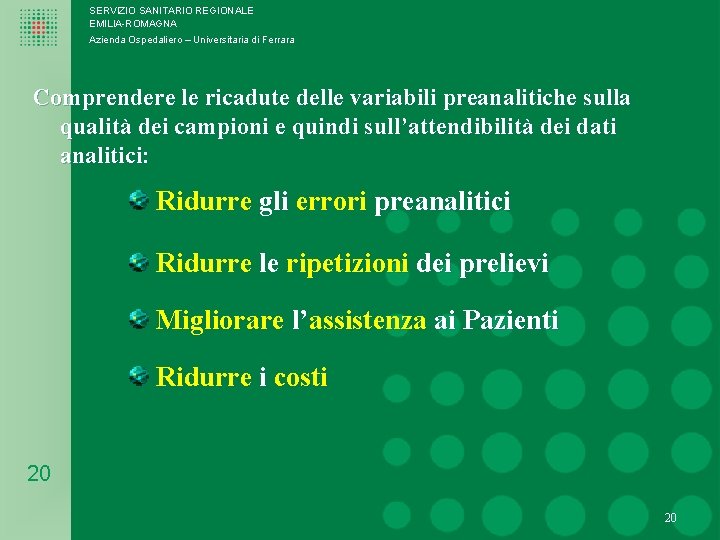 SERVIZIO SANITARIO REGIONALE
EMILIA-ROMAGNA
Azienda Ospedaliero – Universitaria di Ferrara

Comprendere le ricadute delle variabili preanalitiche sulla qualità dei campioni e quindi sull'attendibilità dei dati analitici:

Ridurre gli errori preanalitici

Ridurre le ripetizioni dei prelievi

Migliorare l'assistenza ai Pazienti

Ridurre i costi

20

20